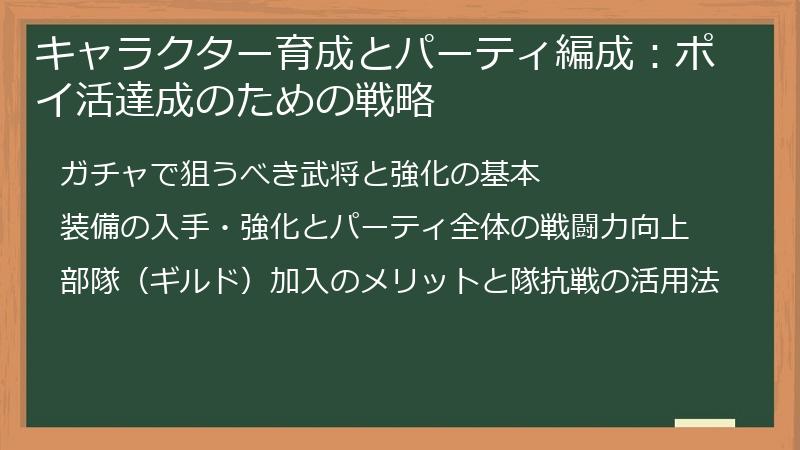 キャラクター育成とパーティ編成：ポイ活達成のための戦略

ガチャで狙うべき武将と強化の基本

装備の入手・強化とパーティ全体の戦闘力向上

部隊（ギルド）加入のメリットと隊抗戦の活用法